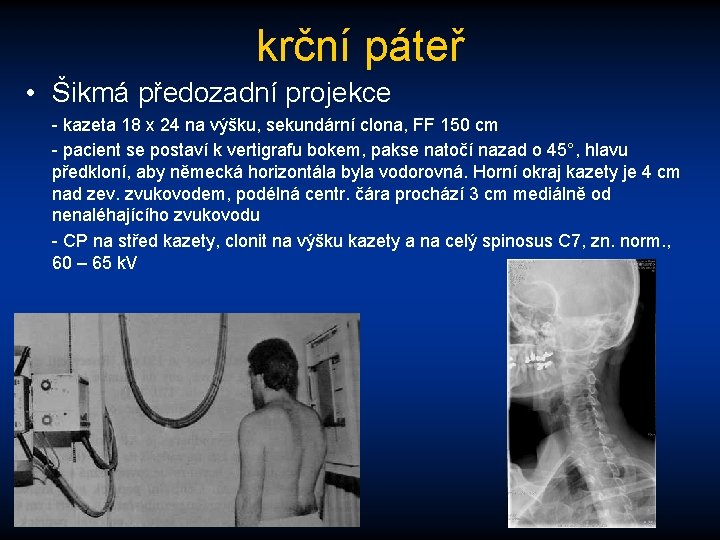 krční páteř

• Šikmá předozadní projekce

- kazeta 18 x 24 na výšku, sekundární clona, FF 150 cm

- pacient se postaví k vertigrafu bokem, pakse natočí nazad o 45°, hlavu předkloní, aby německá horizontála byla vodorovná. Horní okraj kazety je 4 cm nad zev. zvukovodem, podélná centr. čára prochází 3 cm mediálně od nenaléhajícího zvukovodu

- CP na střed kazety, clonit na výšku kazety a na celý spinosus C7, zn. norm., 60 – 65 kV